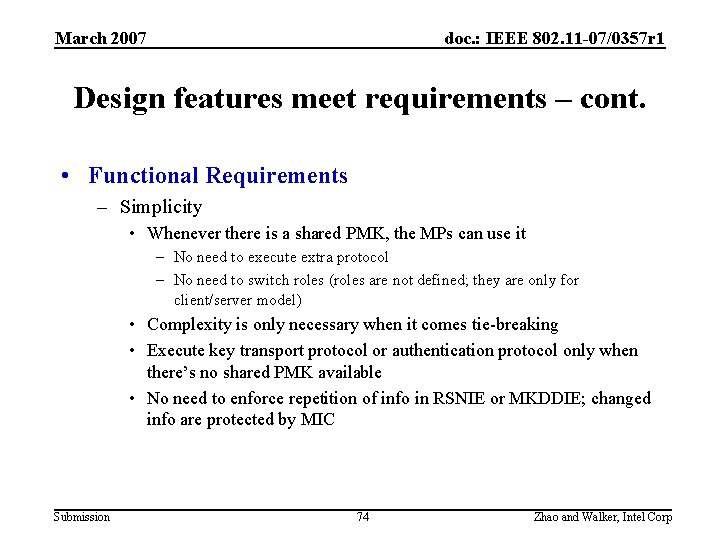 March 2007

doc.: IEEE 802.11-07/0357r1

Design features meet requirements – cont.

• Functional Requirements
– Simplicity
• Whenever there is a shared PMK, the MPs can use it
– No need to execute extra protocol
– No need to switch roles (roles are not defined; they are only for client/server model)
• Complexity is only necessary when it comes tie-breaking
• Execute key transport protocol or authentication protocol only when there's no shared PMK available
• No need to enforce repetition of info in RSNIE or MKDDIE; changed info are protected by MIC

Submission

74

Zhao and Walker, Intel Corp